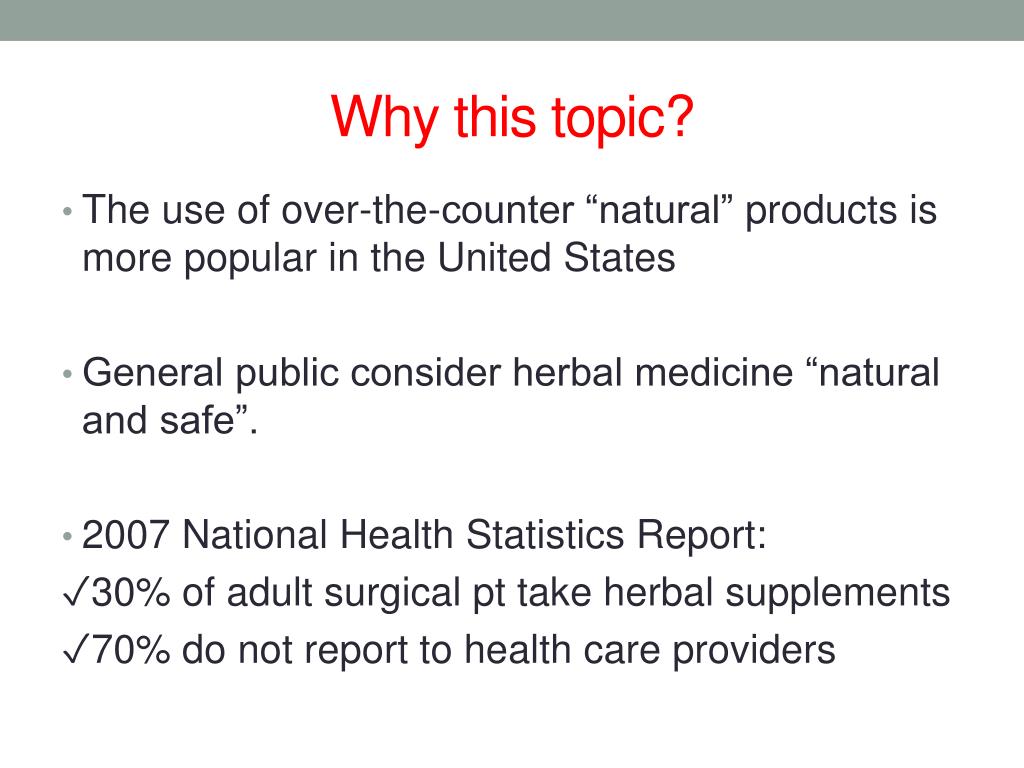 Why this topic?

• The use of over-the-counter “natural” products is more popular in the United States

• General public consider herbal medicine “natural and safe”.

• 2007 National Health Statistics Report:
✓30% of adult surgical pt take herbal supplements
✓70% do not report to health care providers